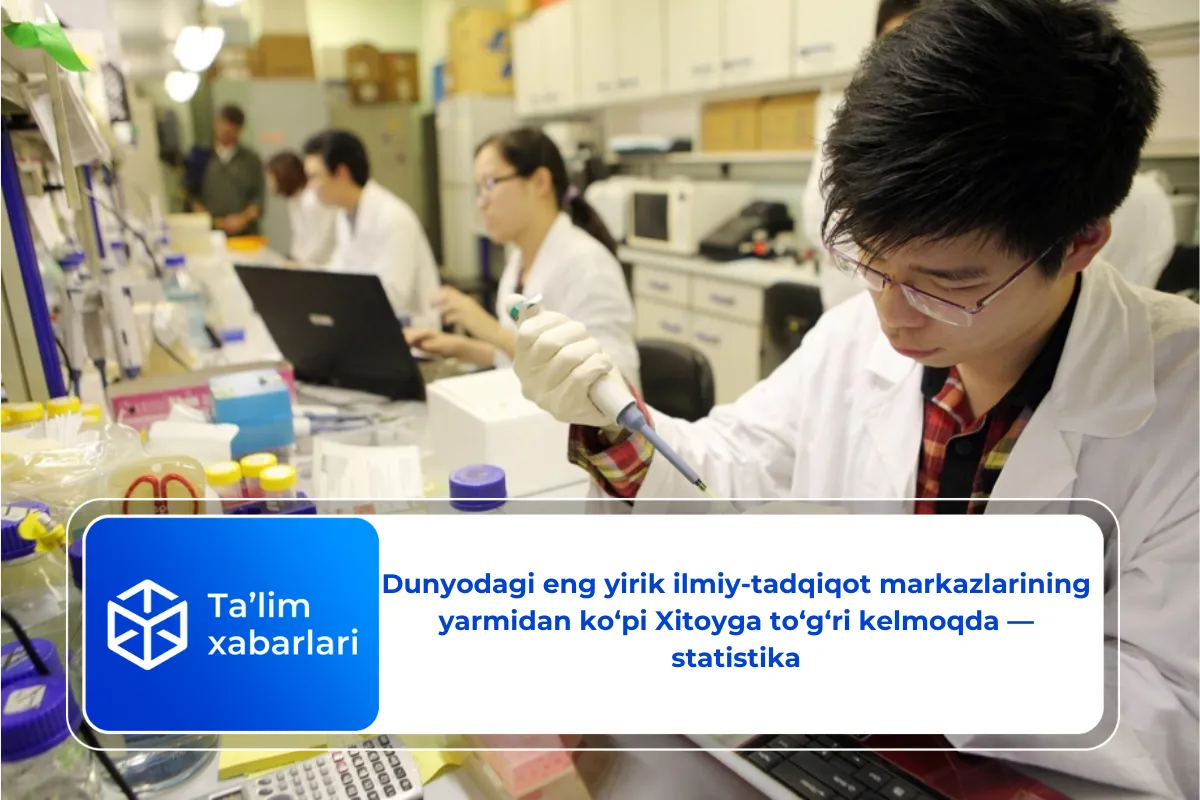 Ta’lim xabarlari

Dunyodagi eng yirik ilmiy-tadqiqot markazlarining yarmidan ko‘pi Xitoyga to‘g‘ri kelmoqda — statistika